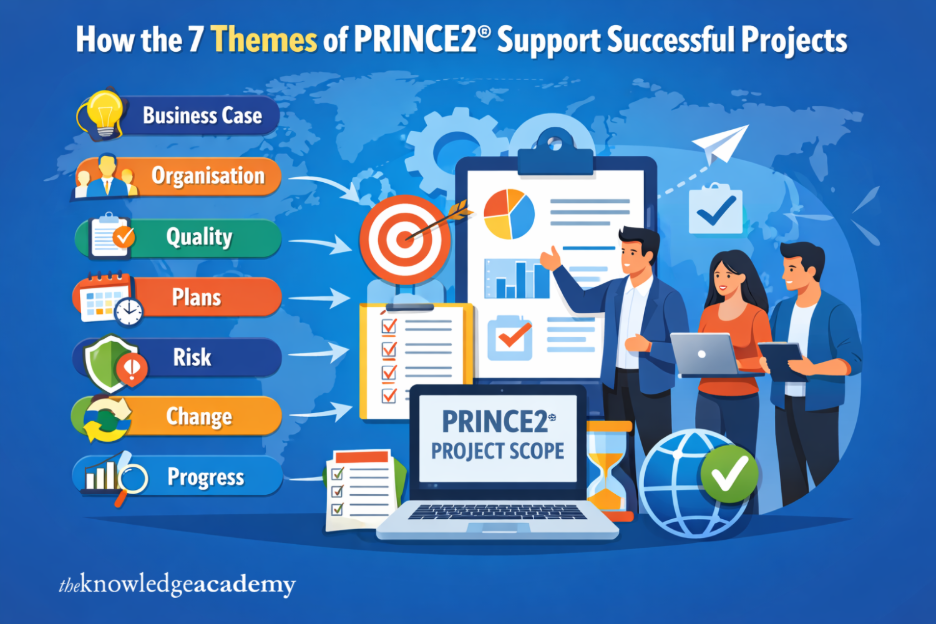 How the 7 Themes of PRINCE2® Support Successful Projects

Business Case
Organisation
Quality
Plans
Risk
Change
Progress

PRINCE2®
PROJECT SCOPE

theknowledgeacademy